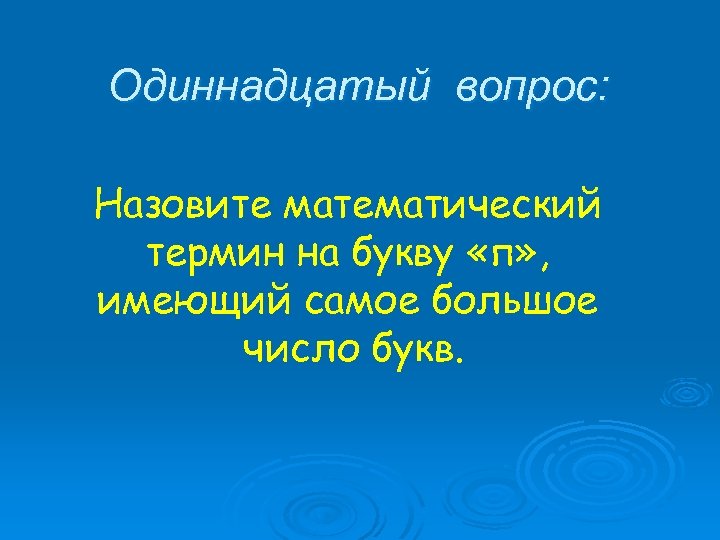 Одиннадцатый вопрос:

Назовите математический термин на букву «п», имеющий самое большое число букв.